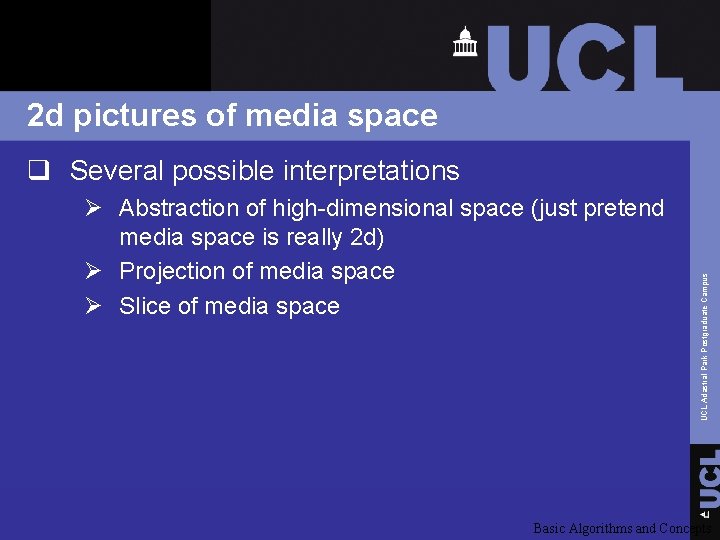 UCL

2d pictures of media space

❑ Several possible interpretations

➢ Abstraction of high-dimensional space (just pretend media space is really 2d)

➢ Projection of media space

➢ Slice of media space

UCL Adastral Park Postgraduate Campus

UCL

Basic Algorithms and Concepts